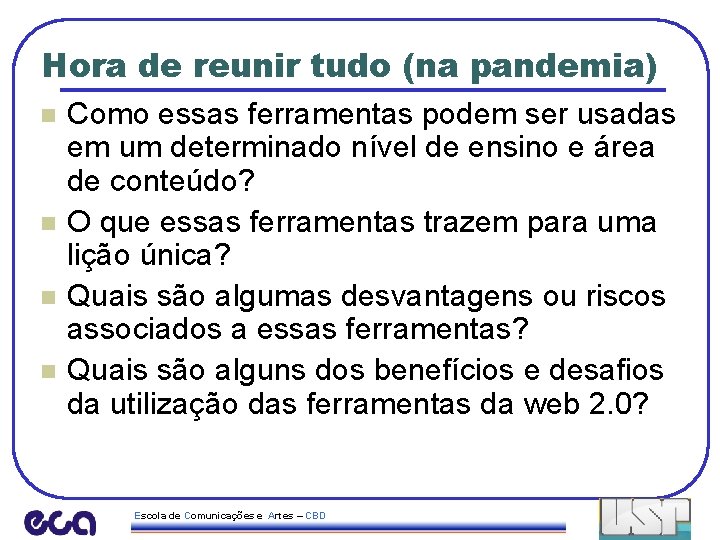 Hora de reunir tudo (na pandemia)

Como essas ferramentas podem ser usadas em um determinado nível de ensino e área de conteúdo?

O que essas ferramentas trazem para uma lição única?

Quais são algumas desvantagens ou riscos associados a essas ferramentas?

Quais são alguns dos benefícios e desafios da utilização das ferramentas da web 2.0?

eca

Escola de Comunicações e Artes – CBD

USP